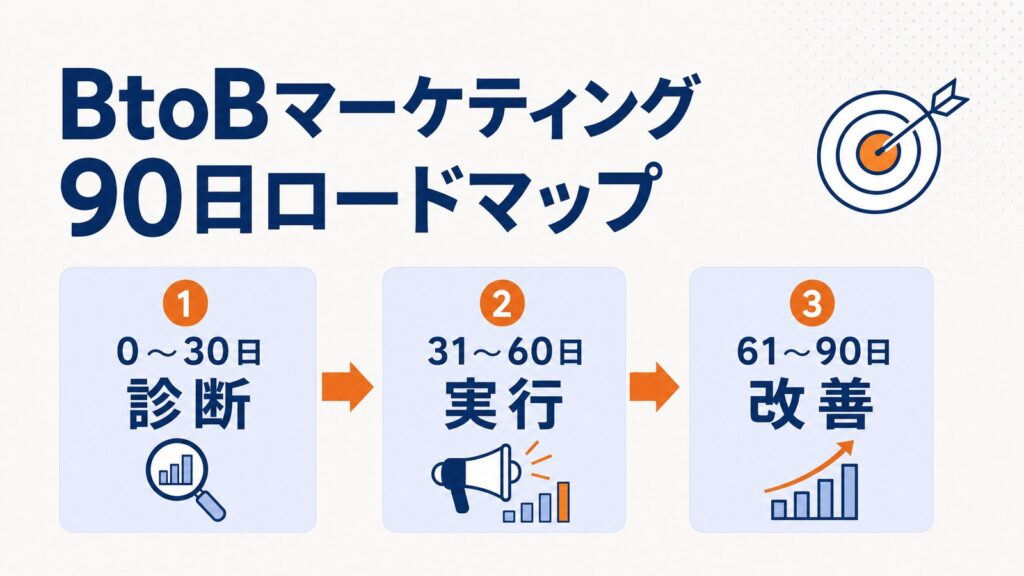 BtoBマーケティング
90日ロードマップ

1
0～30日
診断

2
31～60日
実行

3
61～90日
改善